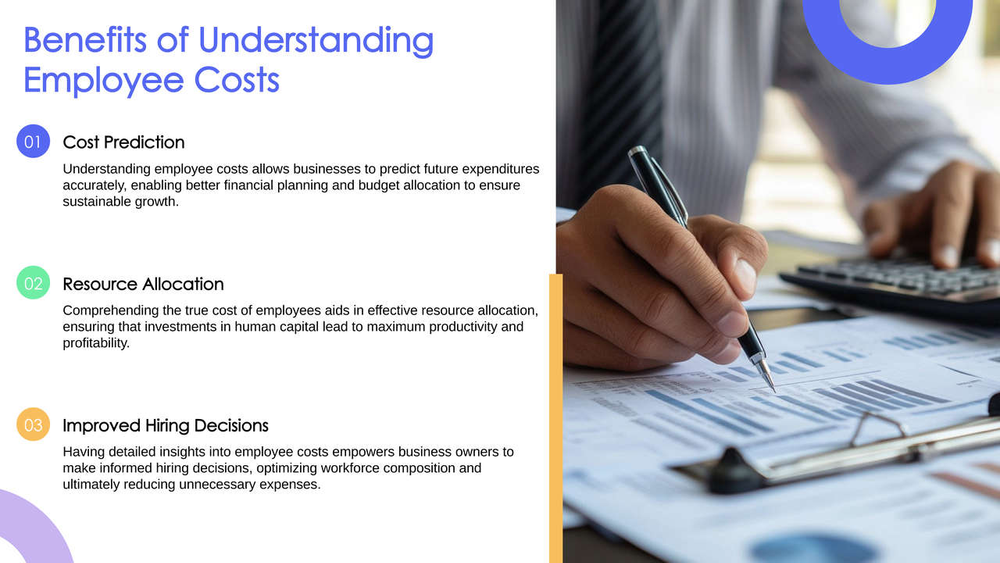 Benefits of Understanding Employee Costs

01 Cost Prediction

Understanding employee costs allows businesses to predict future expenditures accurately, enabling better financial planning and budget allocation to ensure sustainable growth.

02 Resource Allocation

Comprehending the true cost of employees aids in effective resource allocation, ensuring that investments in human capital lead to maximum productivity and profitability.

03 Improved Hiring Decisions

Having detailed insights into employee costs empowers business owners to make informed hiring decisions, optimizing workforce composition and ultimately reducing unnecessary expenses.